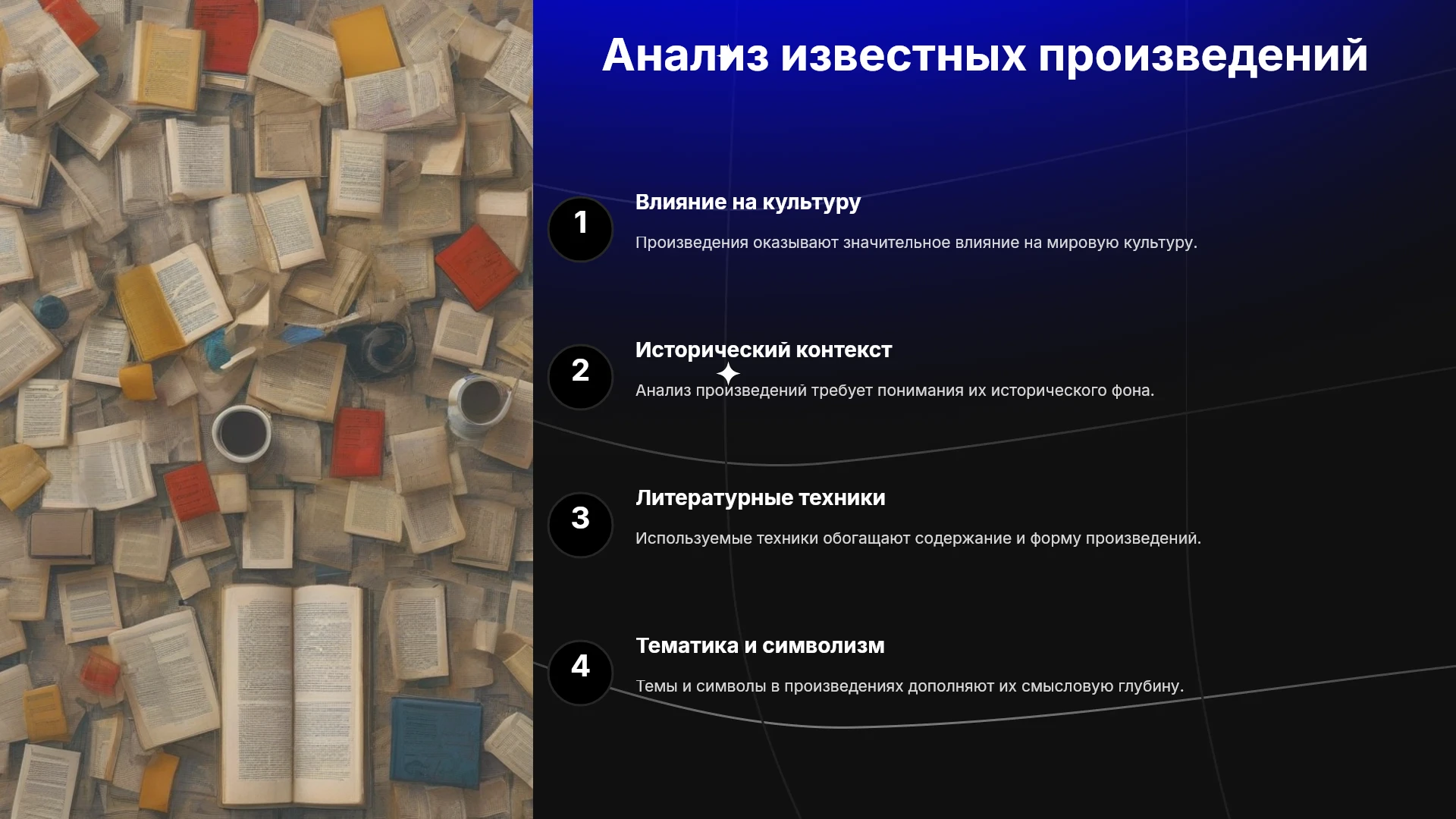 Анализ известных произведений

1

Влияние на культуру

Произведения оказывают значительное влияние на мировую культуру.

2

Исторический контекст

Анализ произведений требует понимания их исторического фона.

3

Литературные техники

Используемые техники обогащают содержание и форму произведений.

4

Тематика и символизм

Темы и символы в произведениях дополняют их смысловую глубину.